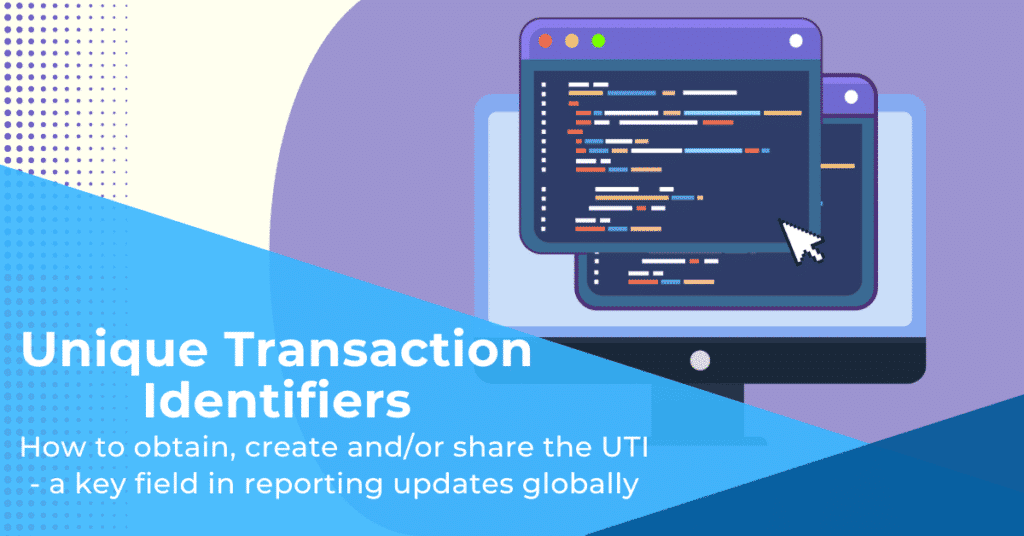 Unique Transaction Identifiers

How to obtain, create and/or share the UTI - a key field in reporting updates globally